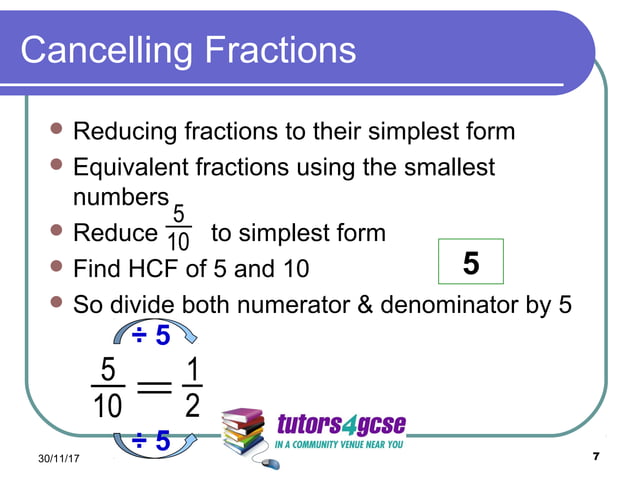 Cancelling Fractions

- Reducing fractions to their simplest form
- Equivalent fractions using the smallest numbers
- Reduce $\frac{5}{10}$ to simplest form
- Find HCF of 5 and 10

5

- So divide both numerator & denominator by 5

÷ 5

$\frac{5}{10} = \frac{1}{2}$

÷ 5

tutors4gcse
IN A COMMUNITY VENUE NEAR YOU

30/11/17

7